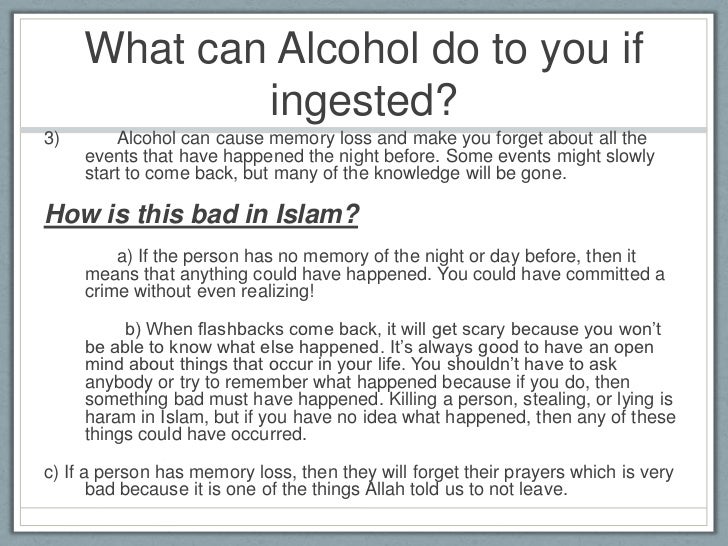 What can Alcohol do to you if ingested?

3) Alcohol can cause memory loss and make you forget about all the events that have happened the night before. Some events might slowly start to come back, but many of the knowledge will be gone.

How is this bad in Islam?

a) If the person has no memory of the night or day before, then it means that anything could have happened. You could have committed a crime without even realizing!

b) When flashbacks come back, it will get scary because you won't be able to know what else happened. It's always good to have an open mind about things that occur in your life. You shouldn't have to ask anybody or try to remember what happened because if you do, then something bad must have happened. Killing a person, stealing, or lying is haram in Islam, but if you have no idea what happened, then any of these things could have occurred.

c) If a person has memory loss, then they will forget their prayers which is very bad because it is one of the things Allah told us to not leave.